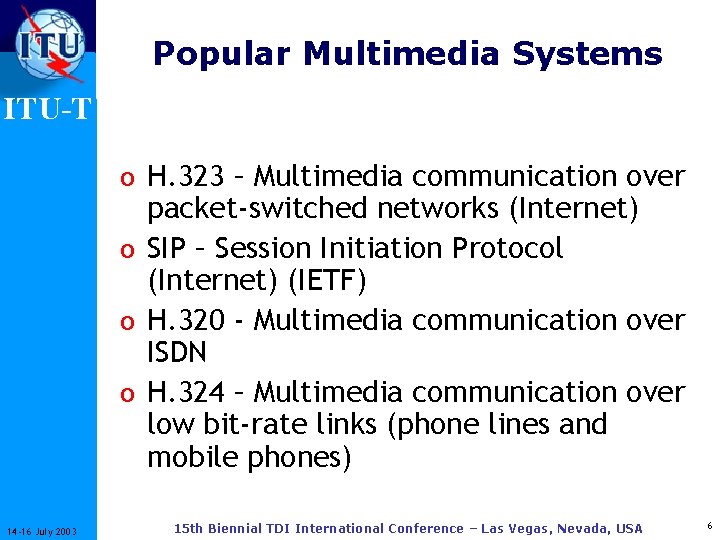 ITU

ITU-T

Popular Multimedia Systems

o H.323 – Multimedia communication over packet-switched networks (Internet)
o SIP – Session Initiation Protocol (Internet) (IETF)
o H.320 - Multimedia communication over ISDN
o H.324 – Multimedia communication over low bit-rate links (phone lines and mobile phones)

14-16 July 2003

15th Biennial TDI International Conference – Las Vegas, Nevada, USA

6